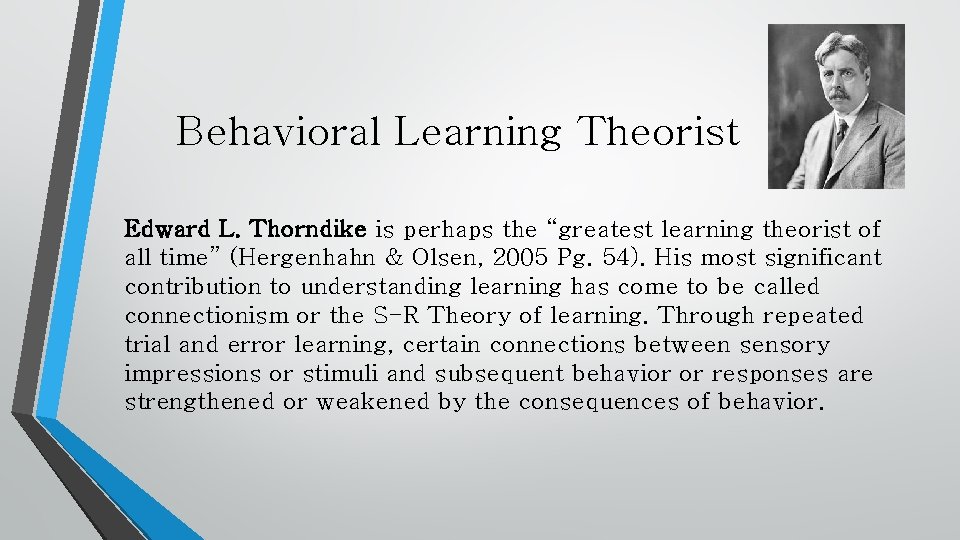 Behavioral Learning Theorist

Edward L. Thorndike is perhaps the “greatest learning theorist of all time” (Hergenhahn & Olsen, 2005 Pg. 54). His most significant contribution to understanding learning has come to be called connectionism or the S-R Theory of learning. Through repeated trial and error learning, certain connections between sensory impressions or stimuli and subsequent behavior or responses are strengthened or weakened by the consequences of behavior.